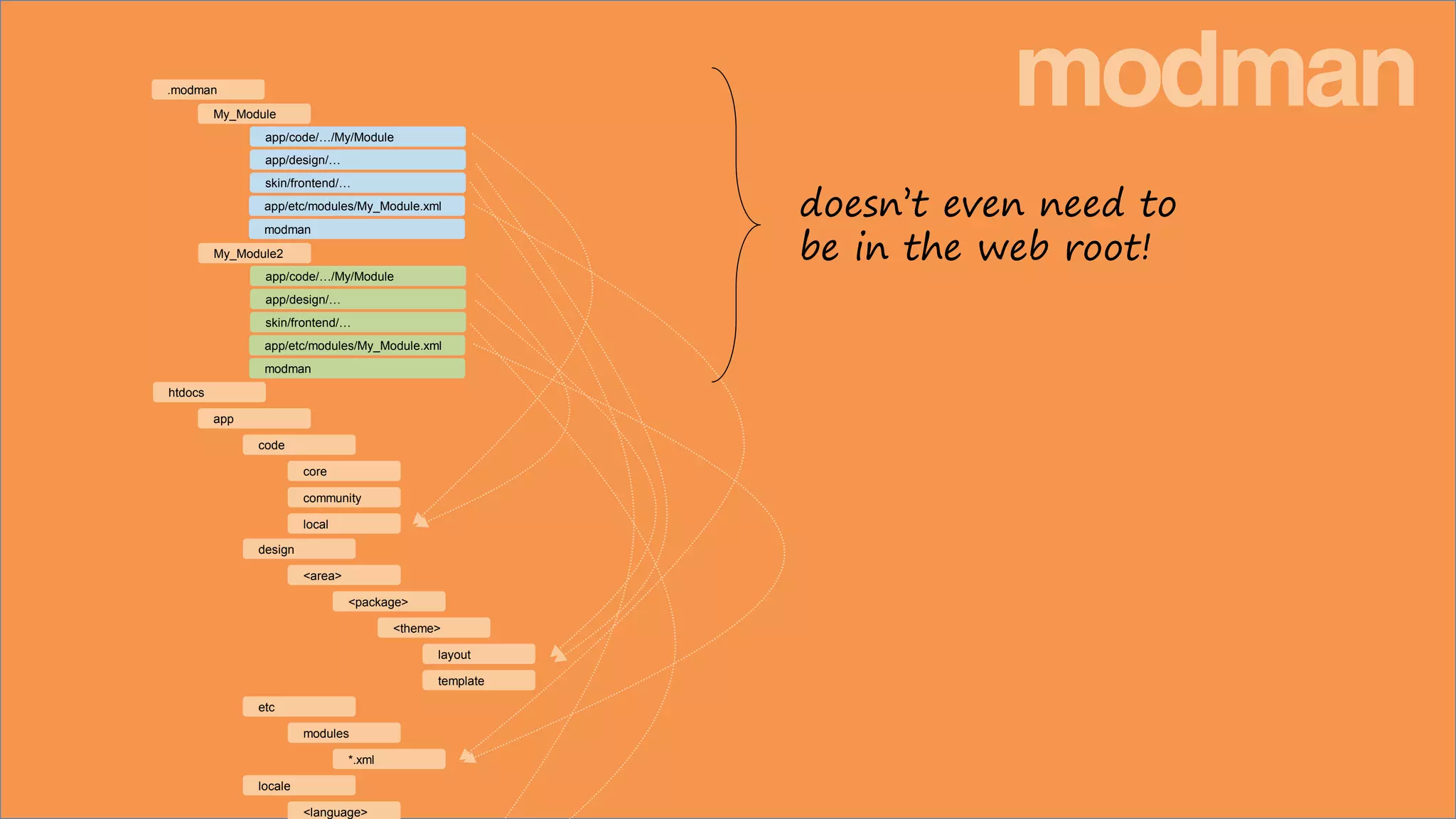 modman

.modman
My_Module
app/code/…/My/Module
app/design/…
skin/frontend/…
app/etc/modules/My_Module.xml
modman
My_Module2
app/code/…/My/Module
app/design/…
skin/frontend/…
app/etc/modules/My_Module.xml
modman
htdocs
app
code
core
community
local
design
<area>
<package>
<theme>
layout
template
etc
modules
*.xml
locale
<language>

doesn't even need to be in the web root!